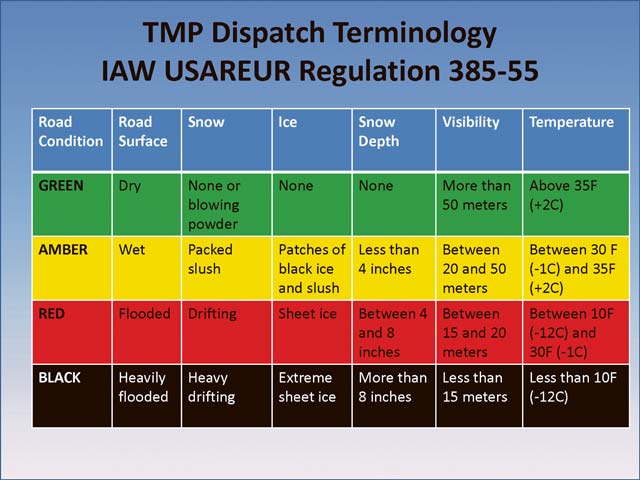 TMP Dispatch Terminology
IAW USAREUR Regulation 385-55

| Road Condition | Road Surface | Snow | Ice | Snow Depth | Visibility | Temperature |
|---|---|---|---|---|---|---|
| GREEN | Dry | None or blowing powder | None | None | More than 50 meters | Above 35F (+2C) |
| AMBER | Wet | Packed slush | Patches of black ice and slush | Less than 4 inches | Between 20 and 50 meters | Between 30 F (-1C) and 35F (+2C) |
| RED | Flooded | Drifting | Sheet ice | Between 4 and 8 inches | Between 15 and 20 meters | Between 10F (-12C) and 30F (-1C) |
| BLACK | Heavily flooded | Heavy drifting | Extreme sheet ice | More than 8 inches | Less than 15 meters | Less than 10F (-12C) |